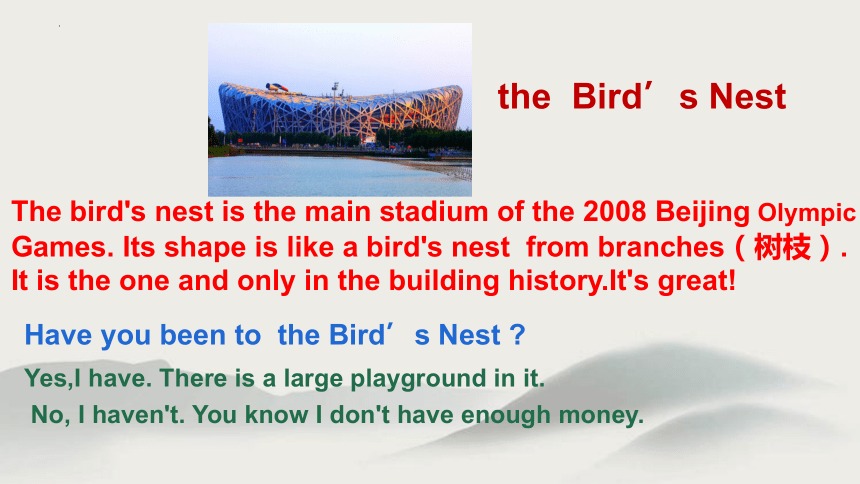 the Bird’s Nest

The bird's nest is the main stadium of the 2008 Beijing Olympic Games. Its shape is like a bird's nest from branches（树枝）. It is the one and only in the building history.It's great!

Have you been to the Bird’s Nest ?

Yes,I have. There is a large playground in it.

No, I haven't. You know I don't have enough money.